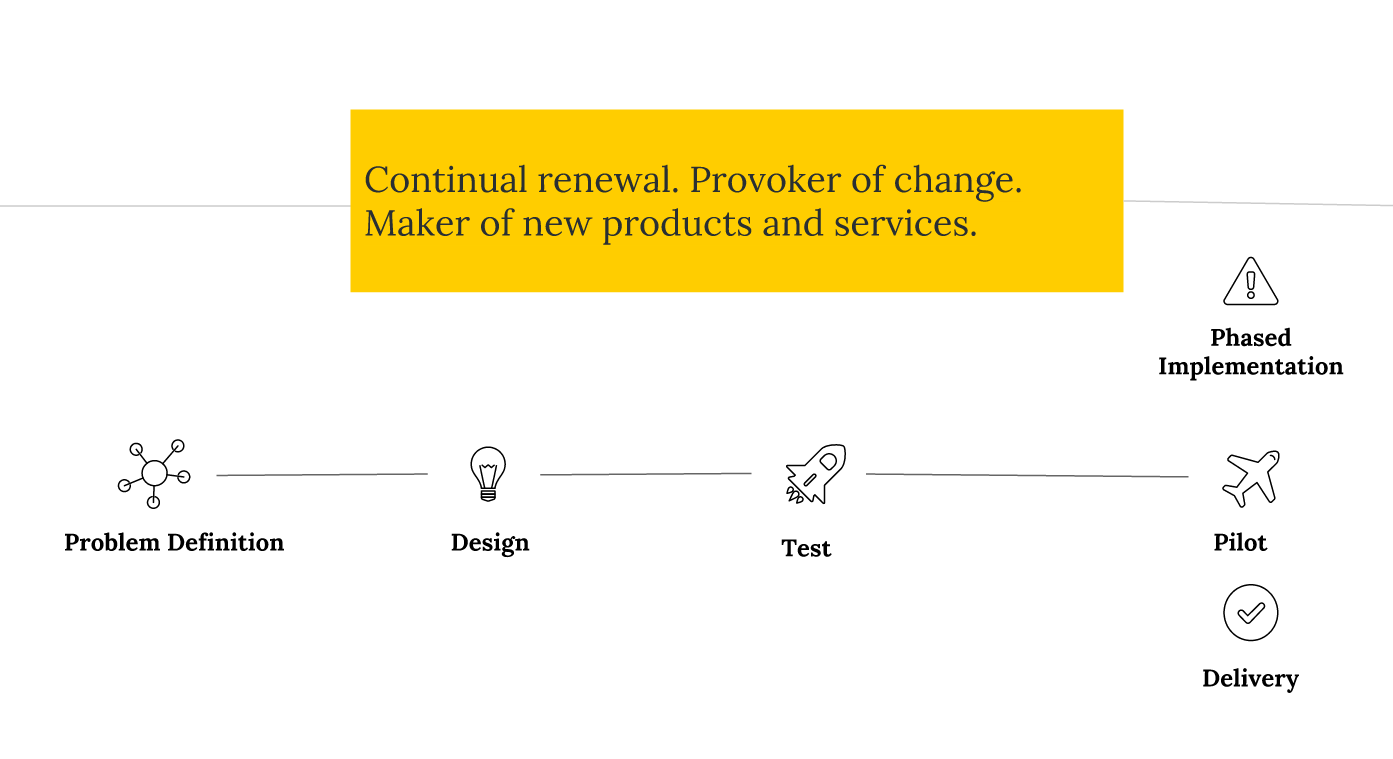 Continual renewal. Provoker of change. Maker of new products and services.

Phased Implementation

Problem Definition

Design

Test

Pilot

Delivery